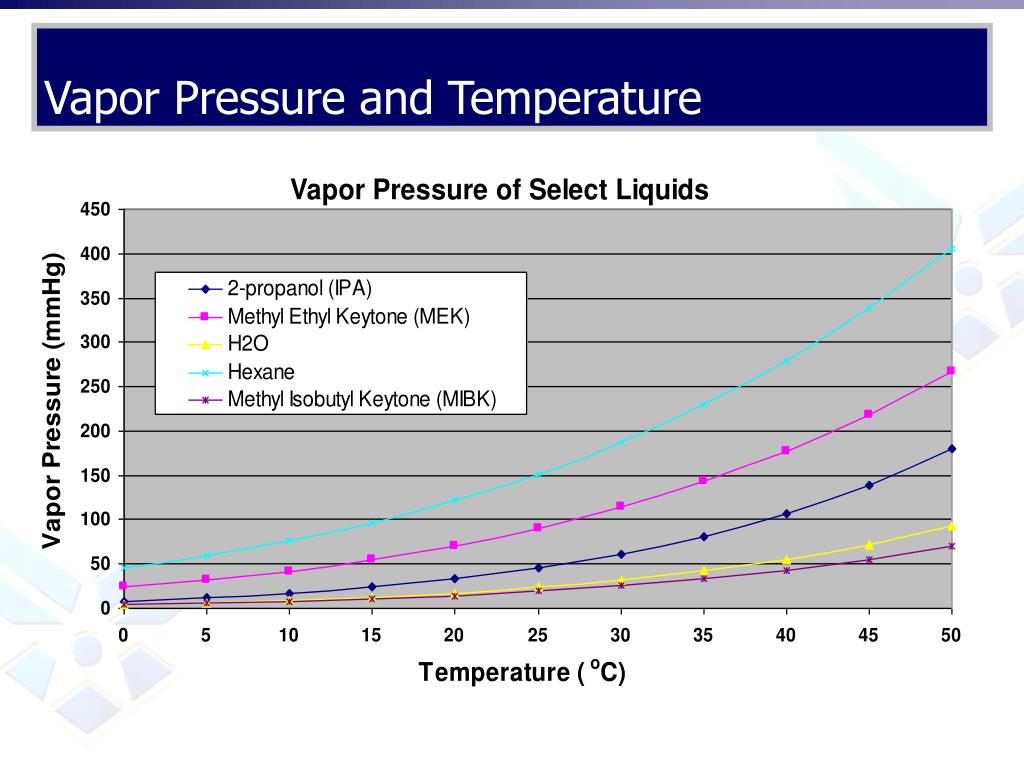 Vapor Pressure and Temperature

Vapor Pressure of Select Liquids

Vapor Pressure (mmHg)

450
400
350
300
250
200
150
100
50
0

2-propanol (IPA)
Methyl Ethyl Keytone (MEK)
H2O
Hexane
Methyl Isobutyl Keytone (MIBK)

0 5 10 15 20 25 30 35 40 45 50

Temperature ( $^{o}$C)